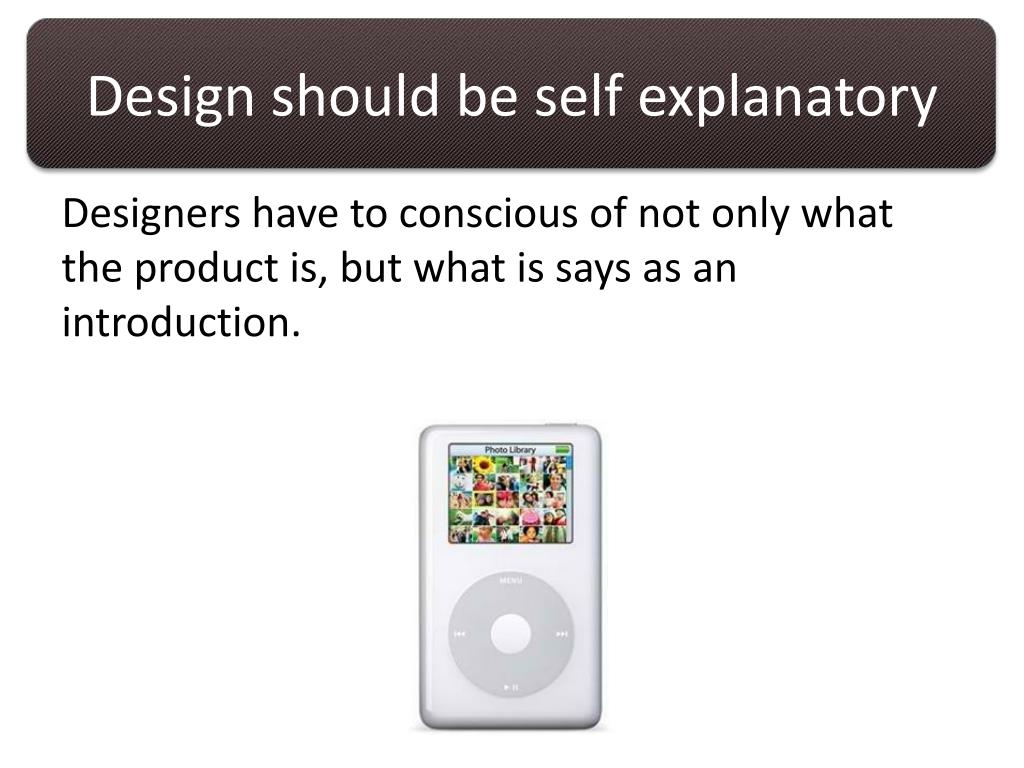 Design should be self explanatory

Designers have to conscious of not only what the product is, but what is says as an introduction.

Photo Library

MENU